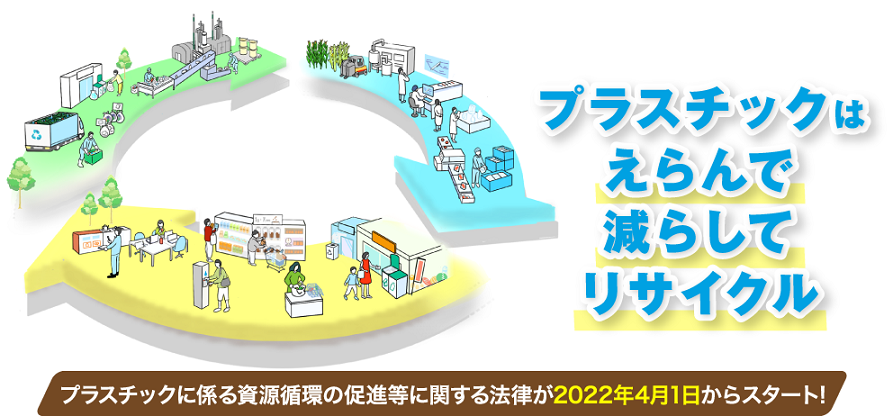 プラスチックは
えらんで
減らして
リサイクル

プラスチックに係る資源循環の促進等に関する法律が2022年4月1日からスタート!